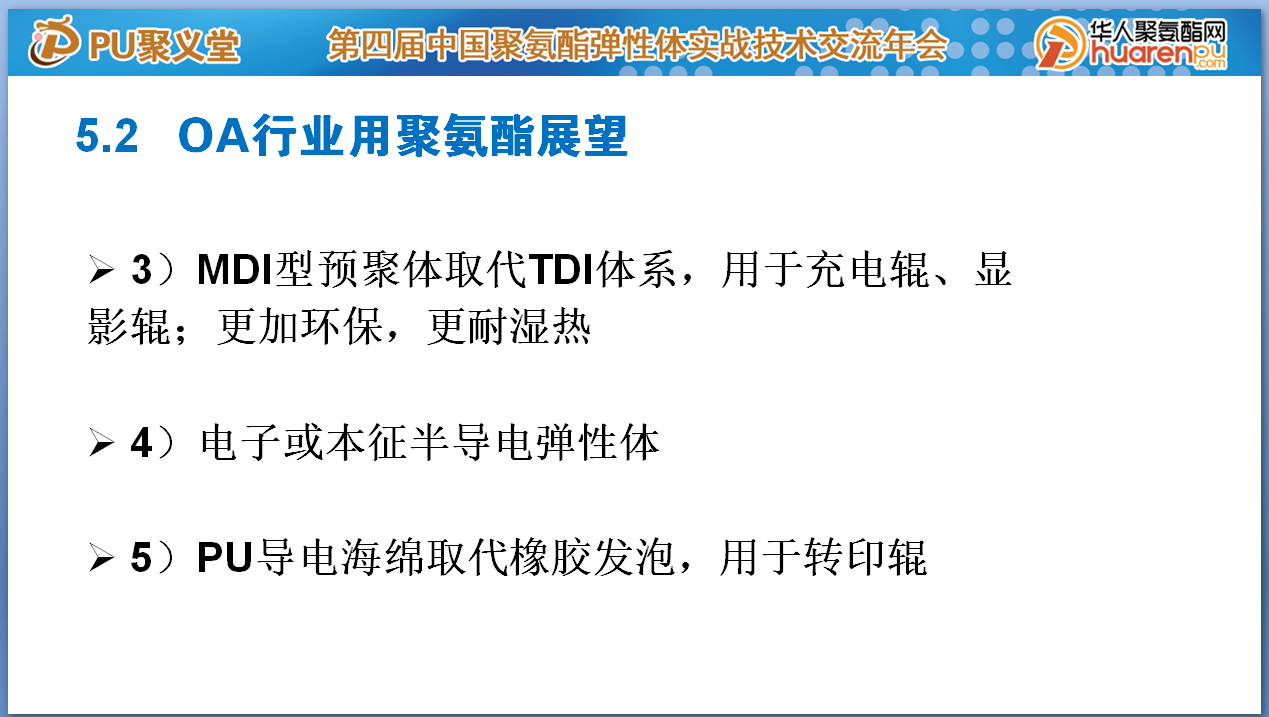 PU聚义堂 第四届中国聚氨酯弹性体实战技术交流年会 华人聚氨酯网 huarenpu.com

5.2 OA行业用聚氨酯展望

➢ 3）MDI型预聚体取代TDI体系，用于充电辊、显影辊；更加环保，更耐湿热

➢ 4）电子或本征半导电弹性体

➢ 5）PU导电海绵取代橡胶发泡，用于转印辊